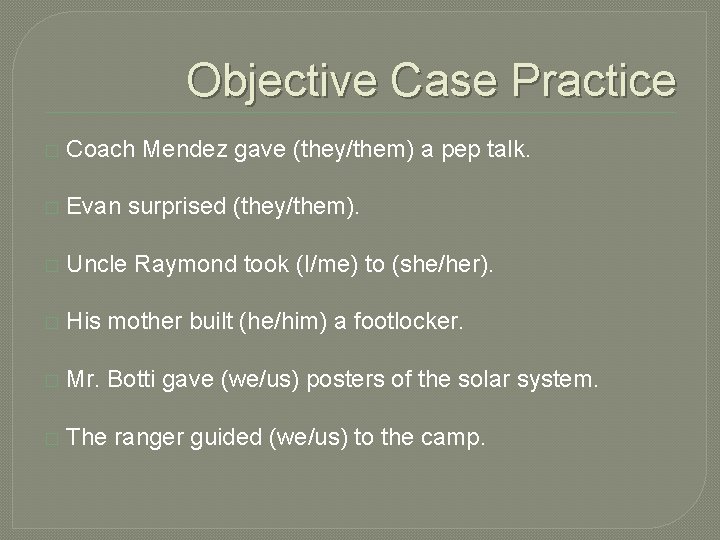 Objective Case Practice

Coach Mendez gave (they/them) a pep talk.

Evan surprised (they/them).

Uncle Raymond took (I/me) to (she/her).

His mother built (he/him) a footlocker.

Mr. Botti gave (we/us) posters of the solar system.

The ranger guided (we/us) to the camp.